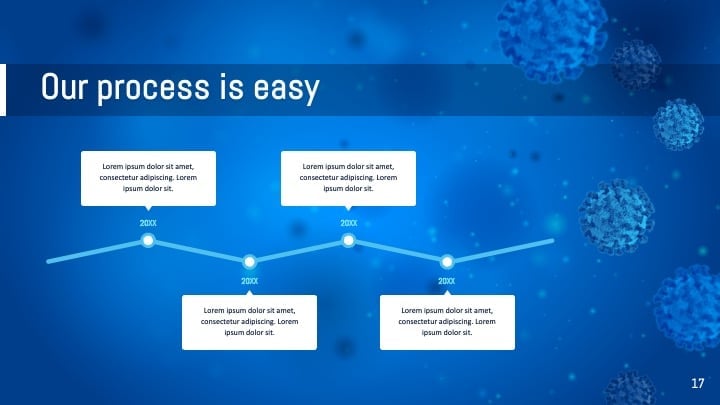 Our process is easy

Lorem ipsum dolor sit amet, consectetur adipiscing. Lorem ipsum dolor sit.

20XX

Lorem ipsum dolor sit amet, consectetur adipiscing. Lorem ipsum dolor sit.

20XX

20XX

Lorem ipsum dolor sit amet, consectetur adipiscing. Lorem ipsum dolor sit.

20XX

Lorem ipsum dolor sit amet, consectetur adipiscing. Lorem ipsum dolor sit.

17